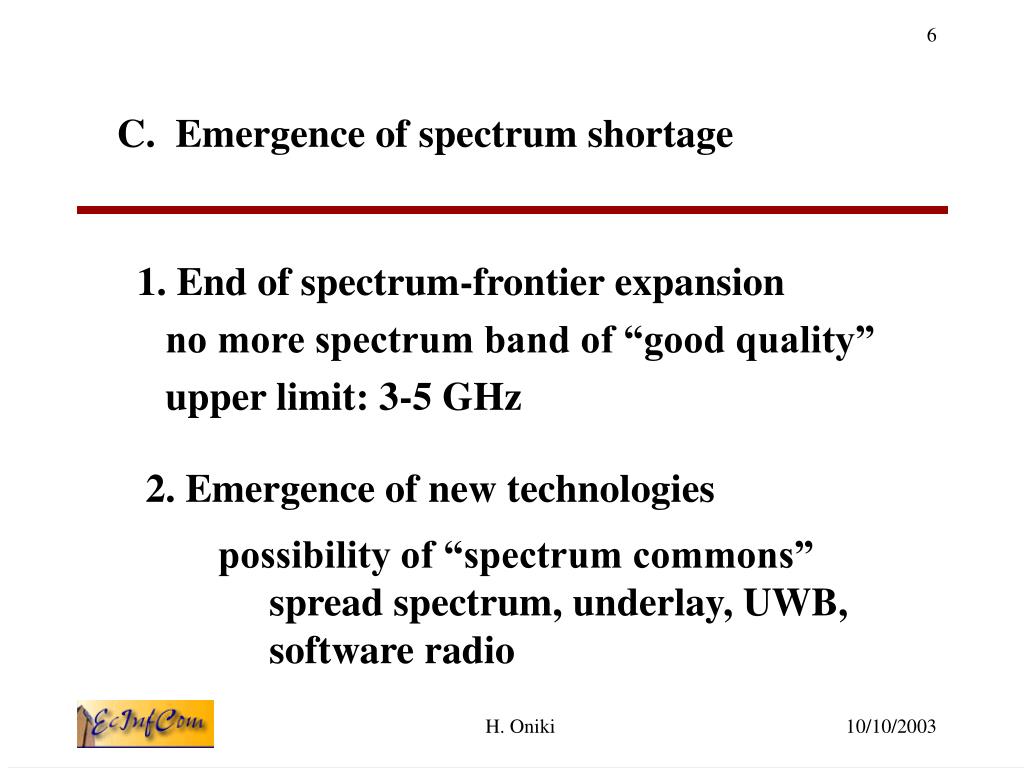 6

C. Emergence of spectrum shortage

1. End of spectrum-frontier expansion

no more spectrum band of “good quality”

upper limit: 3-5 GHz

2. Emergence of new technologies

possibility of “spectrum commons”

spread spectrum, underlay, UWB, software radio

EcInfCom

H. Oniki

10/10/2003